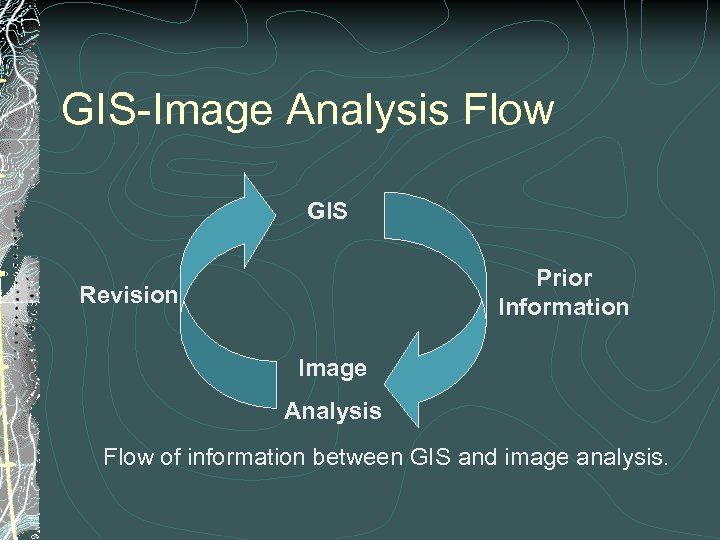 GIS-Image Analysis Flow

GIS

Revision

Prior Information

Image Analysis

Flow of information between GIS and image analysis.